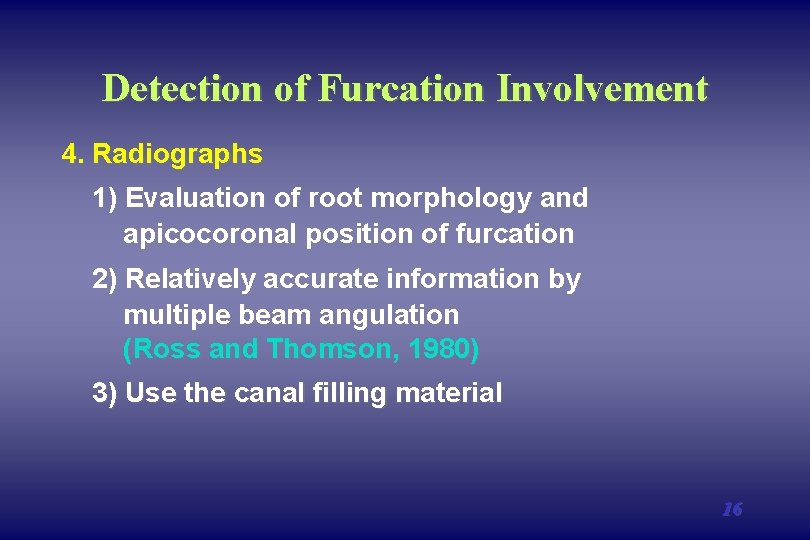 Detection of Furcation Involvement

4. Radiographs

1) Evaluation of root morphology and apicocoronal position of furcation

2) Relatively accurate information by multiple beam angulation (Ross and Thomson, 1980)

3) Use the canal filling material

16